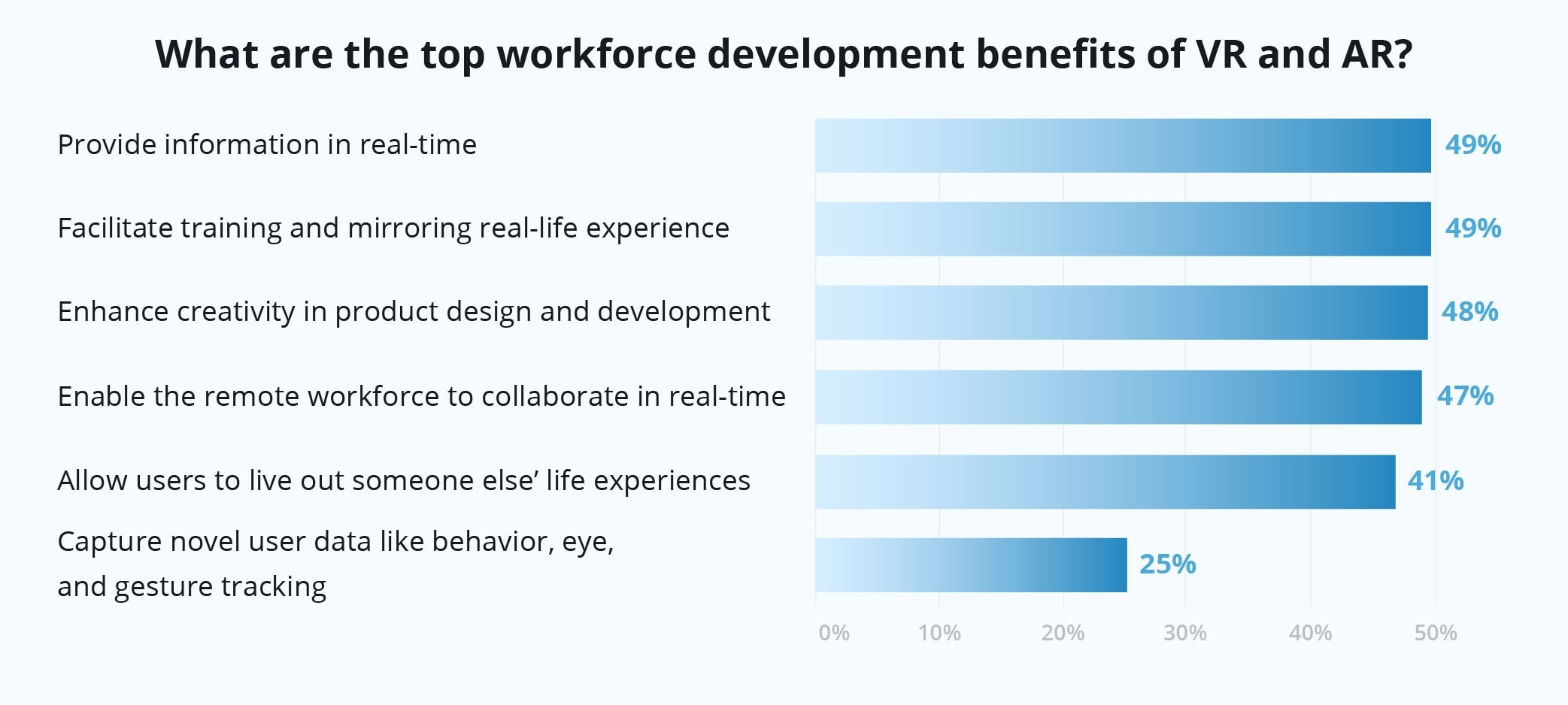 What are the top workforce development benefits of VR and AR?

Provide information in real-time 49%

Facilitate training and mirroring real-life experience 49%

Enhance creativity in product design and development 48%

Enable the remote workforce to collaborate in real-time 47%

Allow users to live out someone else’ life experiences 41%

Capture novel user data like behavior, eye, and gesture tracking 25%

0% 10% 20% 30% 40% 50%